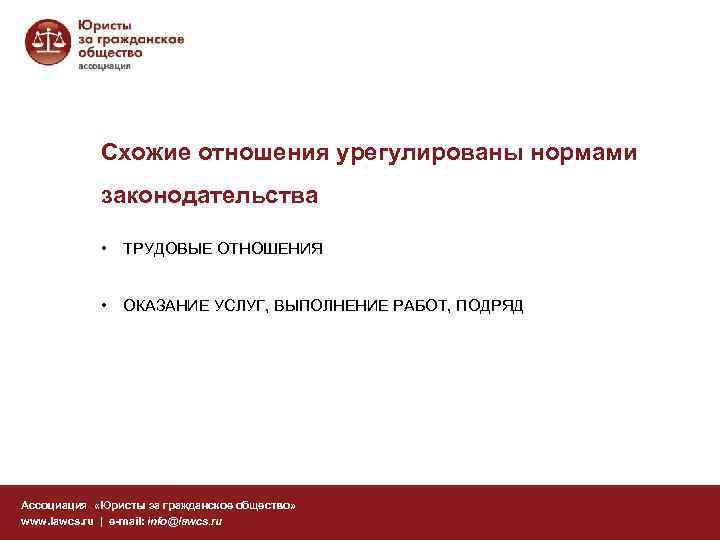 Юристы за гражданское общество
ассоциация

Схожие отношения урегулированы нормами законодательства

• ТРУДОВЫЕ ОТНОШЕНИЯ

• ОКАЗАНИЕ УСЛУГ, ВЫПОЛНЕНИЕ РАБОТ, ПОДРЯД

Ассоциация «Юристы за гражданское общество»
www.lawcs.ru | e-mail: info@lawcs.ru